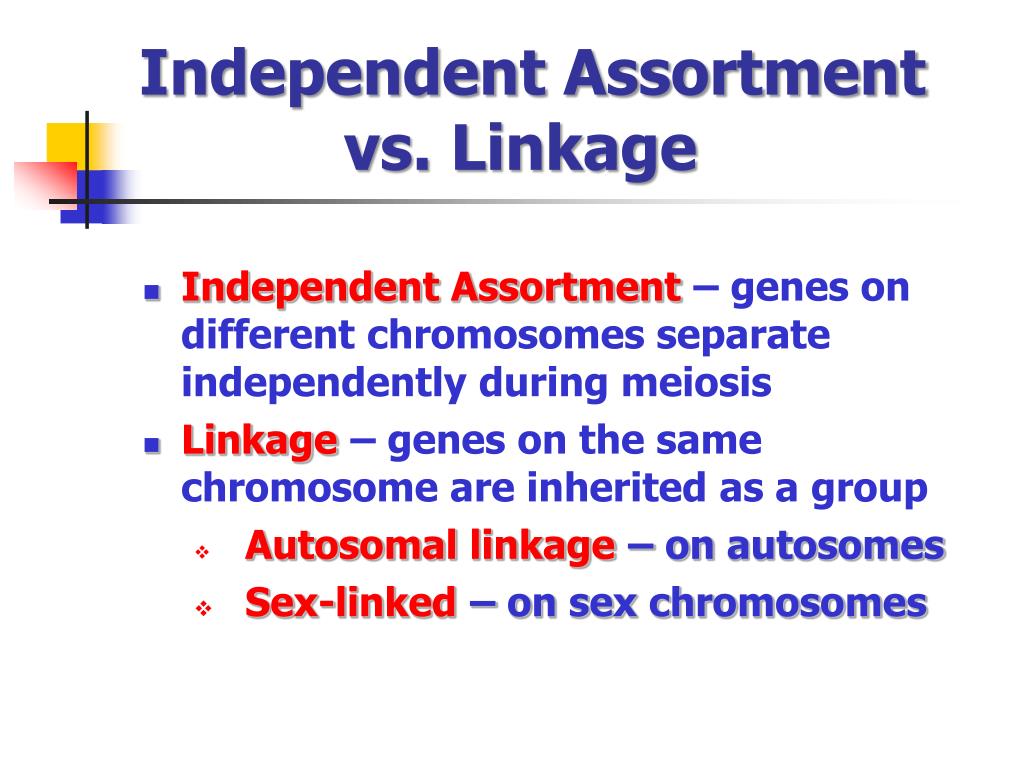 Independent Assortment vs. Linkage

- Independent Assortment – genes on different chromosomes separate independently during meiosis
- Linkage – genes on the same chromosome are inherited as a group
  - Autosomal linkage – on autosomes
  - Sex-linked – on sex chromosomes